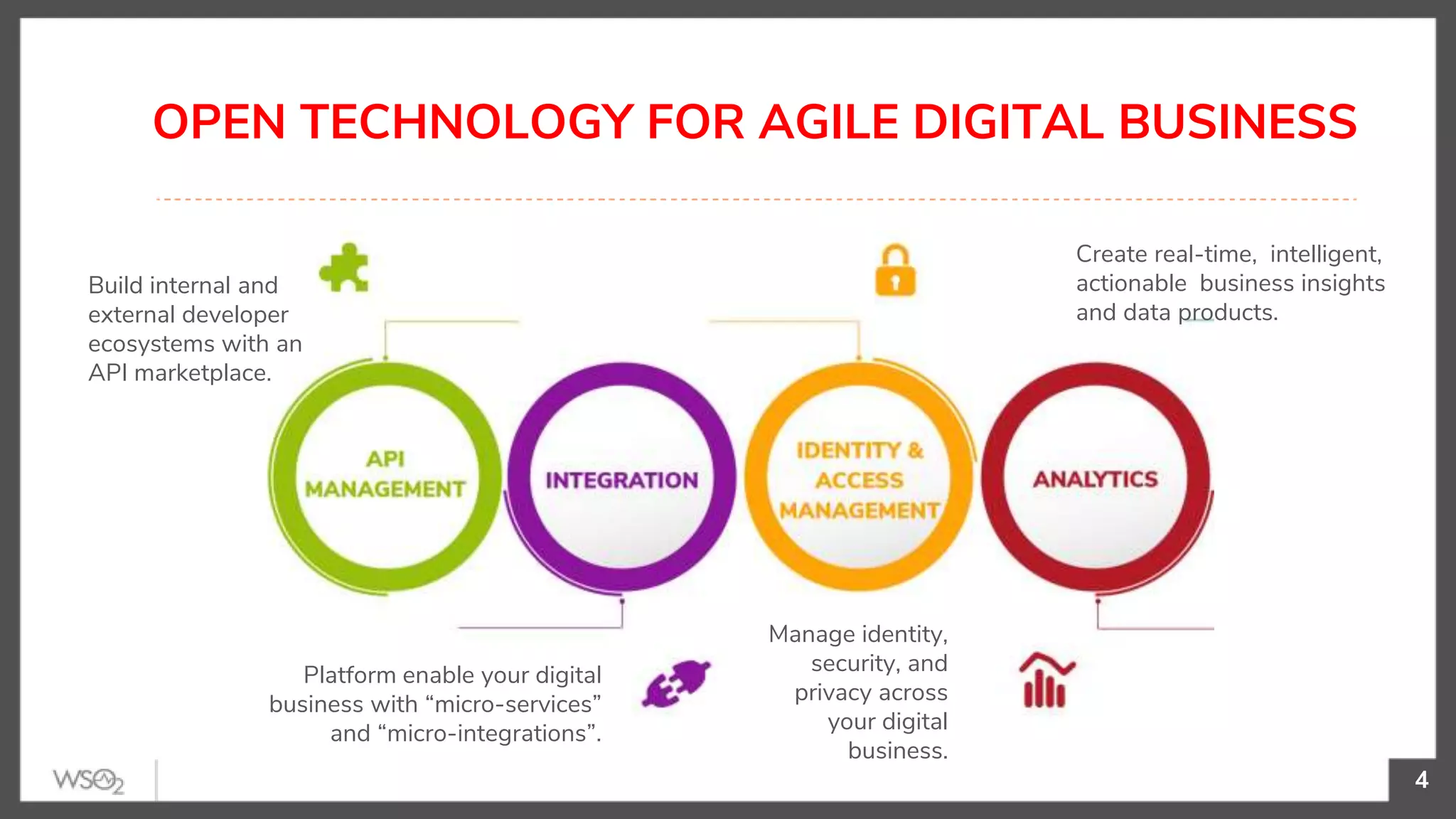 OPEN TECHNOLOGY FOR AGILE DIGITAL BUSINESS

Build internal and external developer ecosystems with an API marketplace.

Create real-time, intelligent, actionable business insights and data products.

API MANAGEMENT

INTEGRATION

IDENTITY & ACCESS MANAGEMENT

ANALYTICS

Platform enable your digital business with “micro-services” and “micro-integrations”.

Manage identity, security, and privacy across your digital business.

WSO2

4